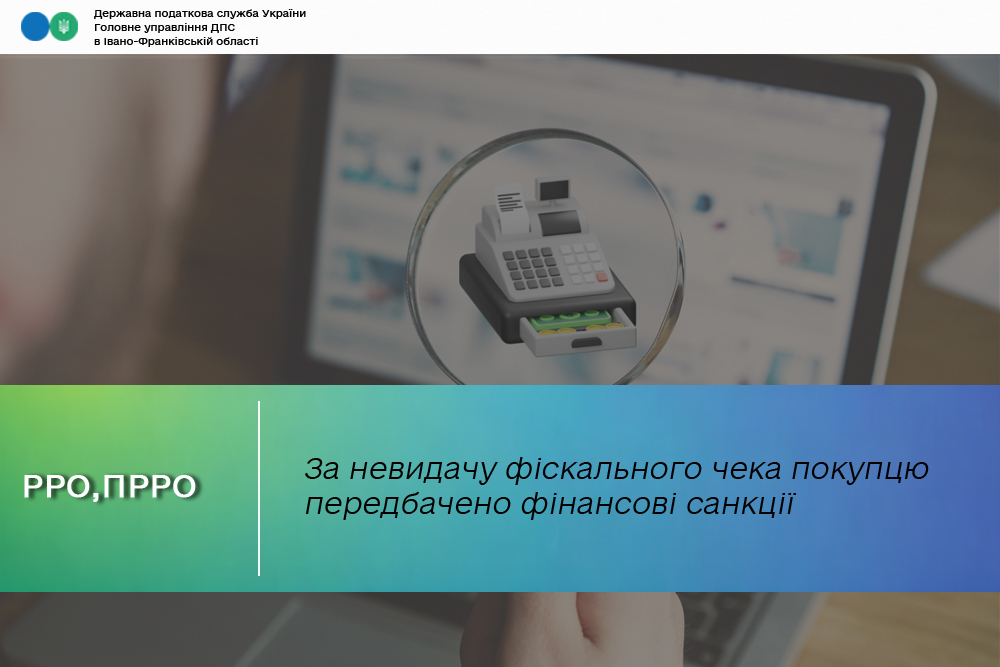 Державна податкова служба України
Головне управління ДПС
в Івано-Франківській області

РРО,ПРРО

За невидачу фіскального чека покупцю передбачено фінансові санкції